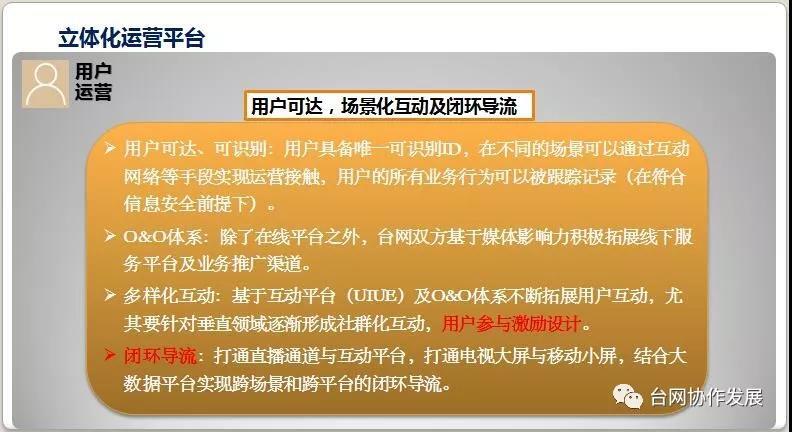 立体化运营平台

用户运营

用户可达，场景化互动及闭环导流

➢ 用户可达、可识别：用户具备唯一可识别ID，在不同的场景可以通过互动网络等手段实现运营接触，用户的所有业务行为可以被跟踪记录（在符合信息安全前提下）。

➢ O&O体系：除了在线平台之外，台网双方基于媒体影响力积极拓展线下服务平台及业务推广渠道。

➢ 多样化互动：基于互动平台（UIUE）及O&O体系不断拓展用户互动，尤其要针对垂直领域逐渐形成社群化互动，用户参与激励设计。

➢ 闭环导流：打通直播通道与互动平台，打通电视大屏与移动小屏，结合大数据平台实现跨场景和跨平台的闭环导流。

台网协作发展